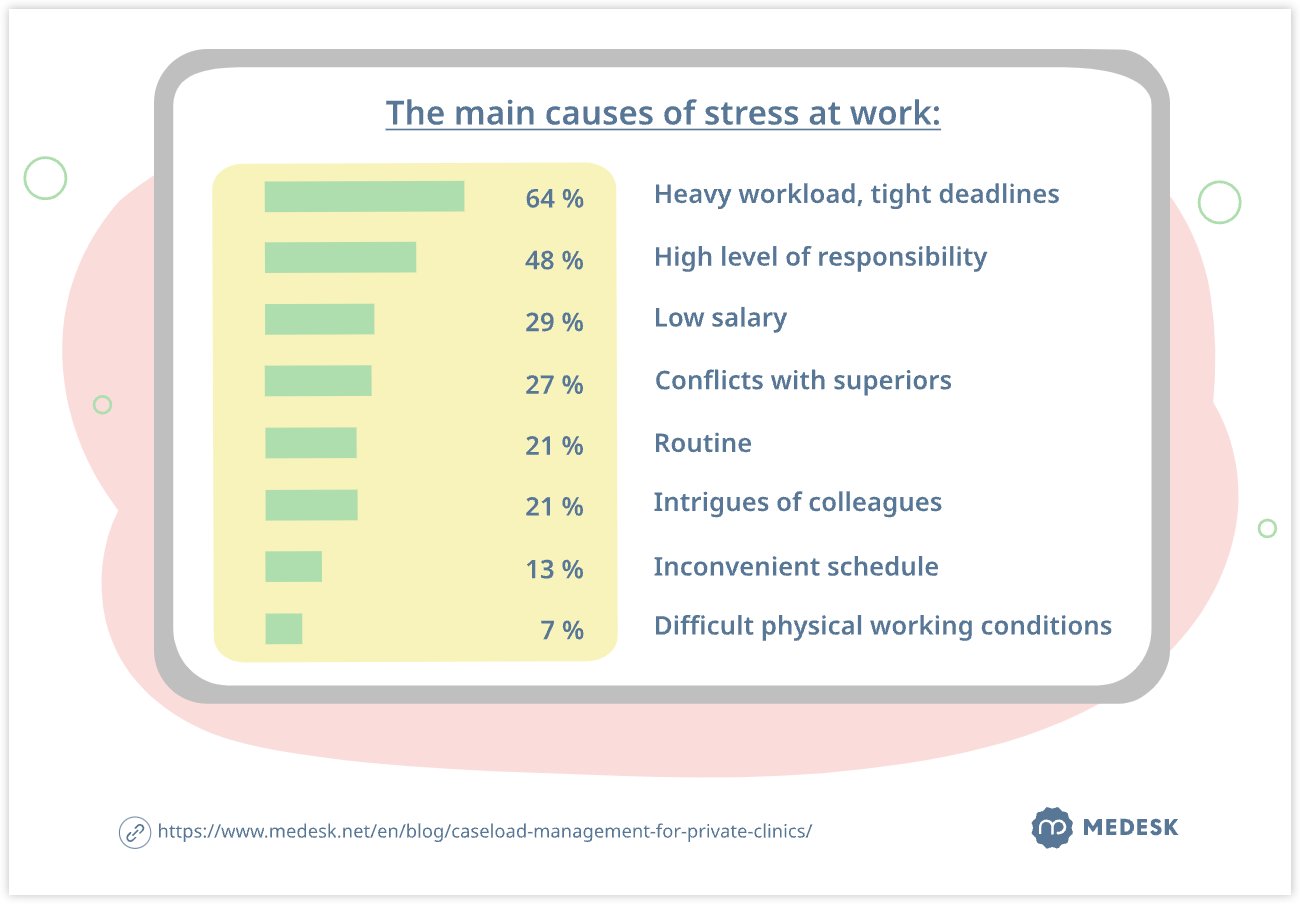 The main causes of stress at work:

64 % Heavy workload, tight deadlines

48 % High level of responsibility

29 % Low salary

27 % Conflicts with superiors

21 % Routine

21 % Intrigues of colleagues

13 % Inconvenient schedule

7 % Difficult physical working conditions

https://www.medesk.net/en/blog/caseload-management-for-private-clinics/

MEDESK